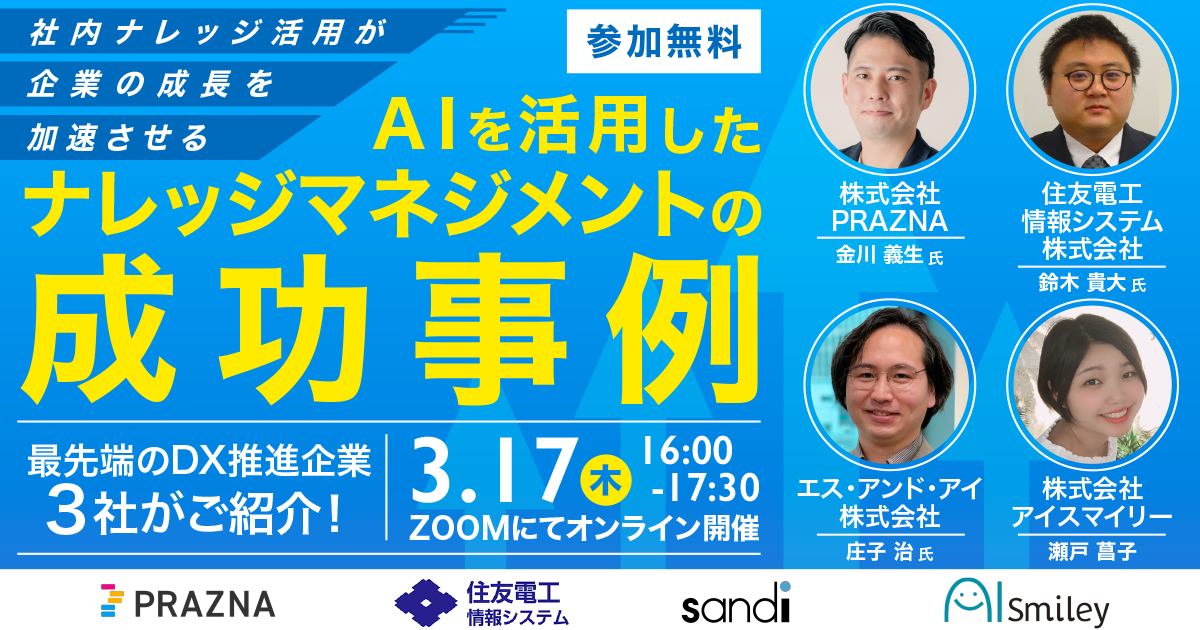 社内ナレッジ活用が
企業の成長を
加速させる

参加無料

AIを活用した
ナレッジマネジメントの
成功事例

最先端のDX推進企業
3社がご紹介！

3.17 木 16:00 -17:30
ZOOMにてオンライン開催

株式会社
PRAZNA
金川 義生 氏

住友電工
情報システム
株式会社
鈴木 貴大 氏

エス・アンド・アイ
株式会社
庄子 治 氏

株式会社
アイスマイリー
瀬戸 菖子

PRAZNA

住友電工
情報システム

sandi

AI Smiley